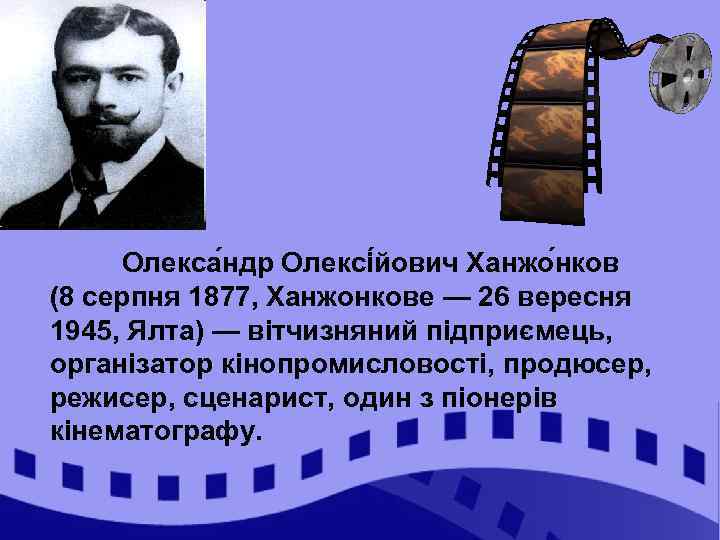 Олекса́ндр Олексі́йович Ханжо́нков (8 серпня 1877, Ханжонкове — 26 вересня 1945, Ялта) — вітчизняний підприємець, організатор кінопромисловості, продюсер, режисер, сценарист, один з піонерів кінематографу.